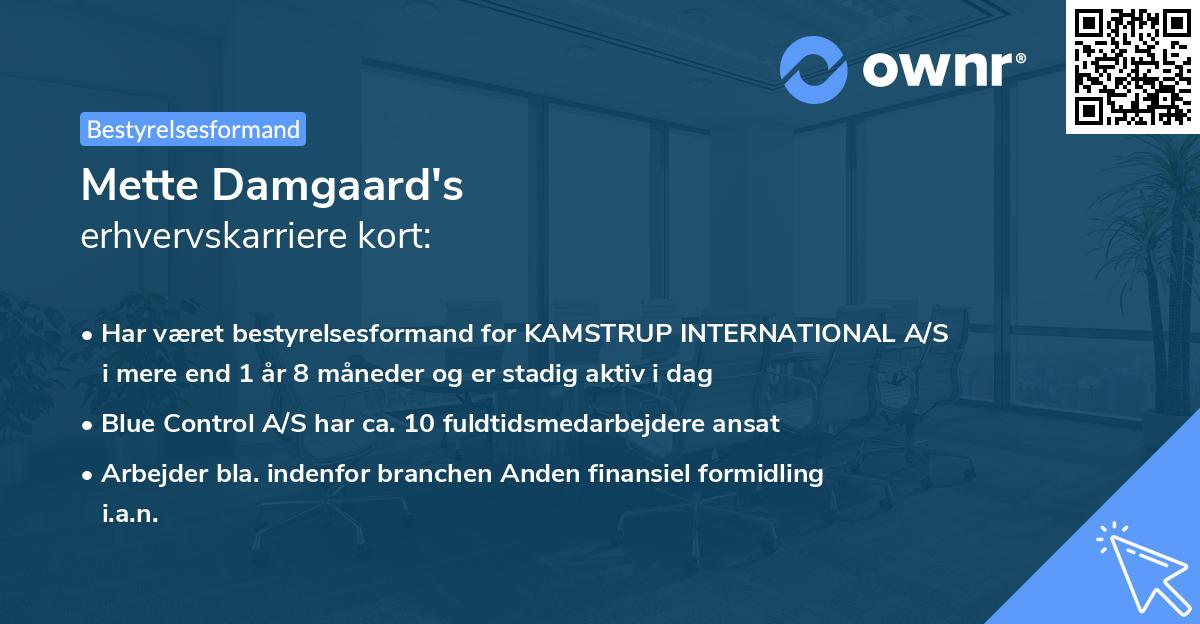 ownr®

Bestyrelsesformand

Mette Damgaard's
erhvervskarriere kort:

• Har været bestyrelsesformand for KAMSTRUP INTERNATIONAL A/S i mere end 1 år 8 måneder og er stadig aktiv i dag

• Blue Control A/S har ca. 10 fuldtidsmedarbejdere ansat

• Arbejder bla. indenfor branchen Anden finansiel formidling i.a.n.